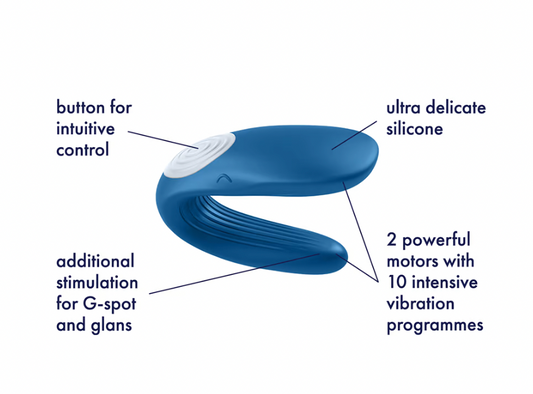 button for intuitive control

ultra delicate silicone

additional stimulation for G-spot and glans

2 powerful motors with 10 intensive vibration programmes